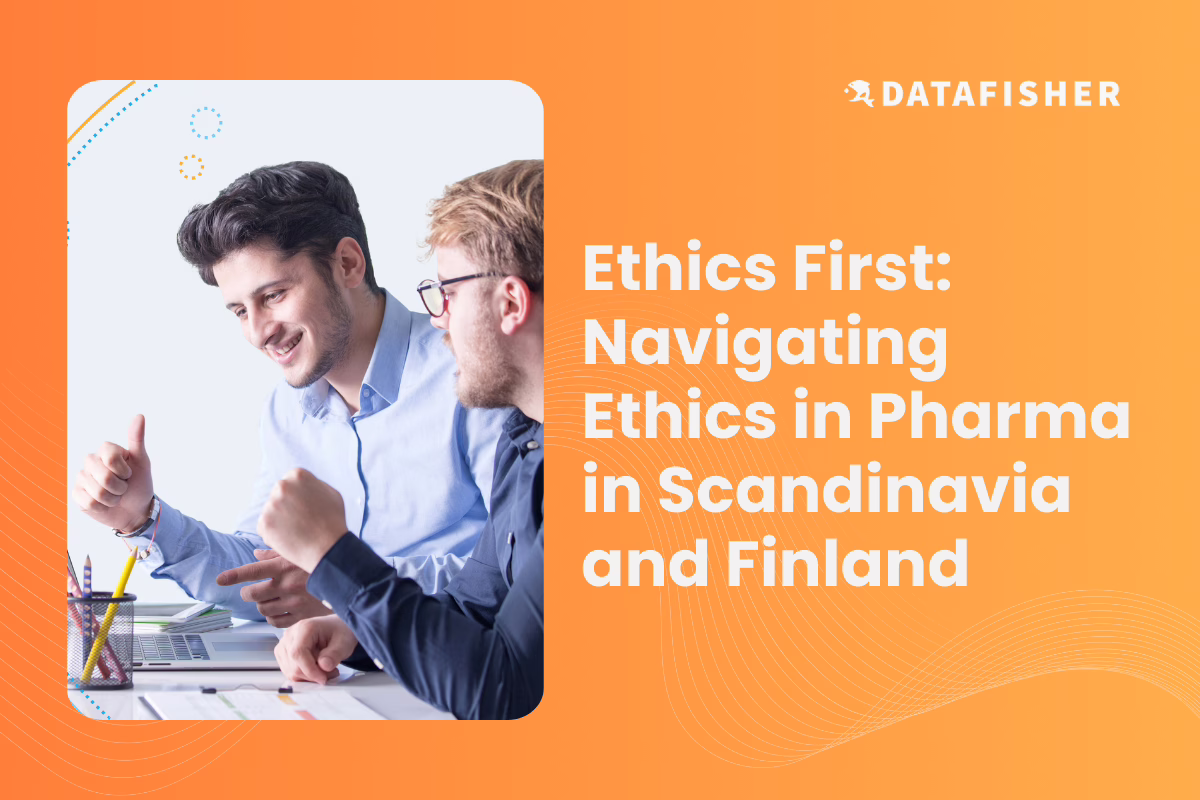 DATAFISHER

Ethics First: Navigating Ethics in Pharma in Scandinavia and Finland